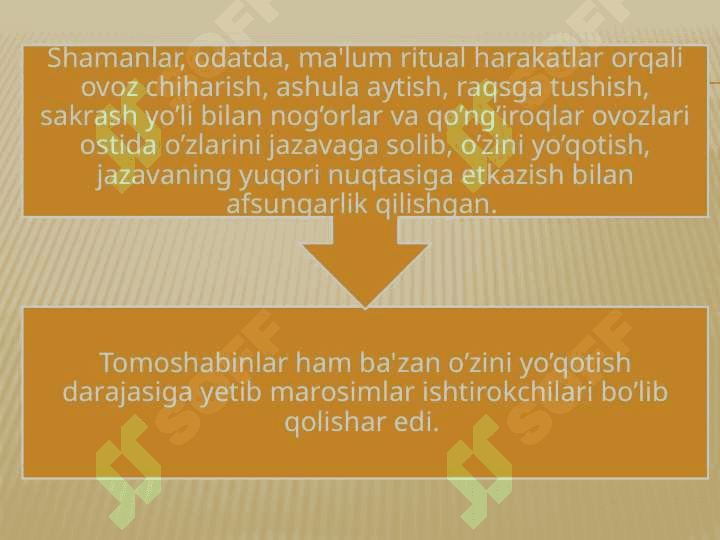 Shamanlar, odatda, ma'lum ritual harakatlar orqali ovoz chiharish, ashula aytish, raqsga tushish, sakrash yo’li bilan nog’orlar va qo’ng’iroqlar ovozlari ostida o’zlarini jazavaga solib, o’zini yo’qotish, jazavaning yuqori nuqtasiga etkazish bilan afsungarlik qilishgan.

Tomoshabinlar ham ba'zan o’zini yo’qotish darajasiga yetib marosimlar ishtirokchilari bo’lib qolishar edi.

SOFF SOFF SOFF SOFF